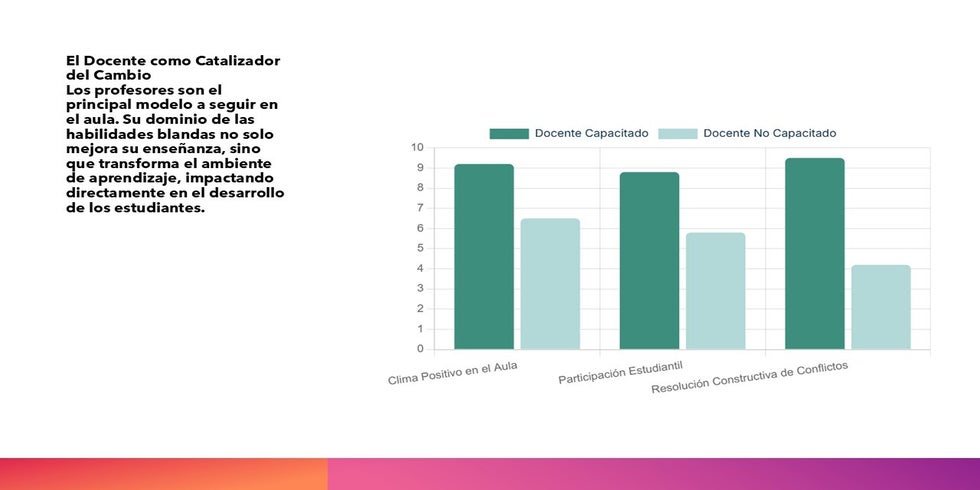 El Docente como Catalizador del Cambio
Los profesores son el principal modelo a seguir en el aula. Su dominio de las habilidades blandas no solo mejora su enseñanza, sino que transforma el ambiente de aprendizaje, impactando directamente en el desarrollo de los estudiantes.

Docente Capacitado Docente No Capacitado

10
9
8
7
6
5
4
3
2
1
0

Clima Positivo en el Aula
Participación Estudiantil
Resolución Constructiva de Conflictos